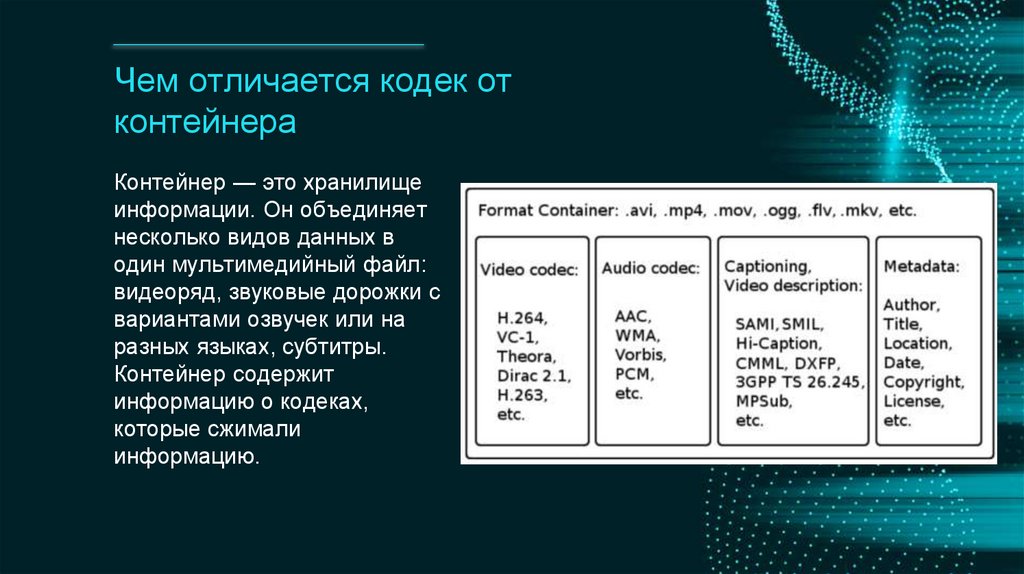 Чем отличается кодек от контейнера

Контейнер — это хранилище информации. Он объединяет несколько видов данных в один мультимедийный файл: видеоряд, звуковые дорожки с вариантами озвучек или на разных языках, субтитры. Контейнер содержит информацию о кодеках, которые сжимали информацию.

Format Container: .avi, .mp4, .mov, .ogg, .flv, .mkv, etc.

Video codec:
H.264,
VC-1,
Theora,
Dirac 2.1,
H.263,
etc.

Audio codec:
AAC,
WMA,
Vorbis,
PCM,
etc.

Captioning, Video description:
SAMI, SMIL,
Hi-Caption,
CMML, DXFP,
3GPP TS 26.245,
MPSub,
etc.

Metadata:
Author,
Title,
Location,
Date,
Copyright,
License,
etc.